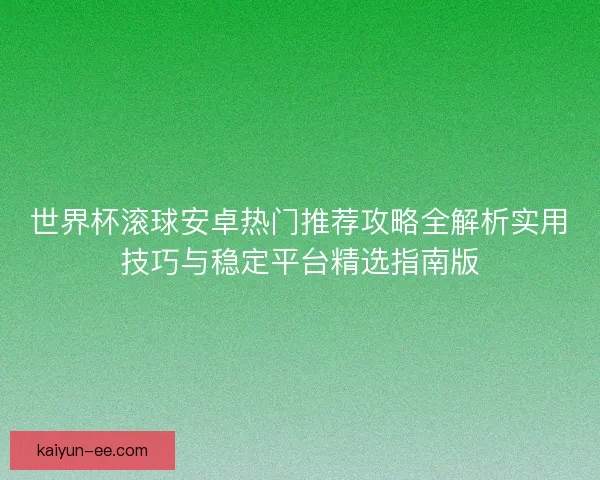 世界杯滚球安卓热门推荐攻略全解析实用技巧与稳定平台精选指南版

kaiyun-ee.com